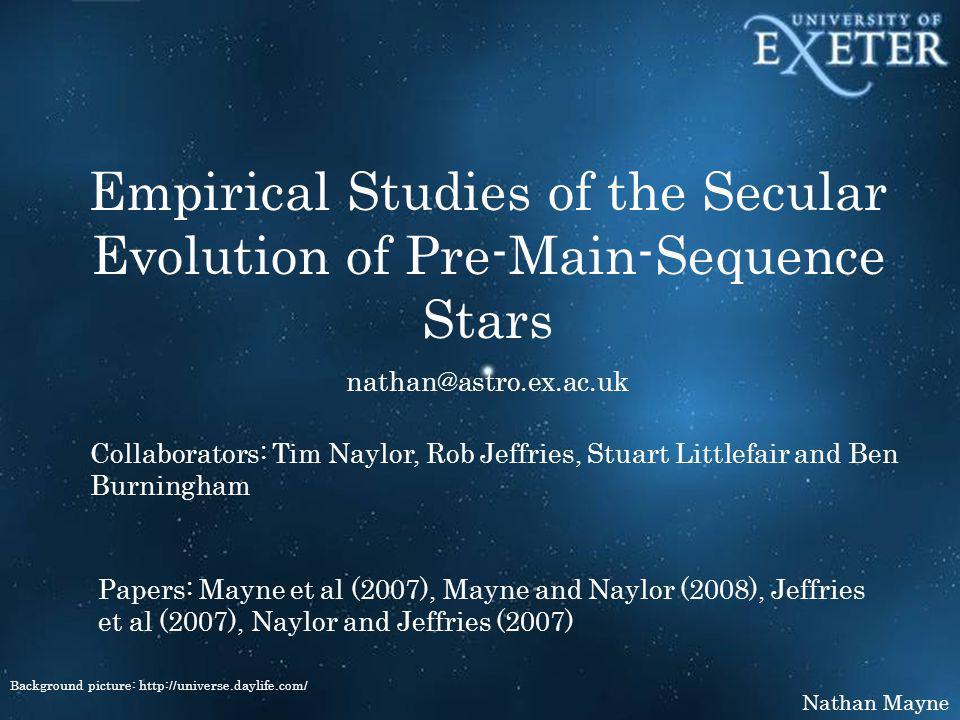 UNIVERSITY OF
EXETER

Empirical Studies of the Secular Evolution of Pre-Main-Sequence Stars

nathan@astro.ex.ac.uk

Collaborators: Tim Naylor, Rob Jeffries, Stuart Littlefair and Ben Burningham

Papers: Mayne et al (2007), Mayne and Naylor (2008), Jeffries et al (2007), Naylor and Jeffries (2007)

Background picture: http://universe.daylife.com/

Nathan Mayne